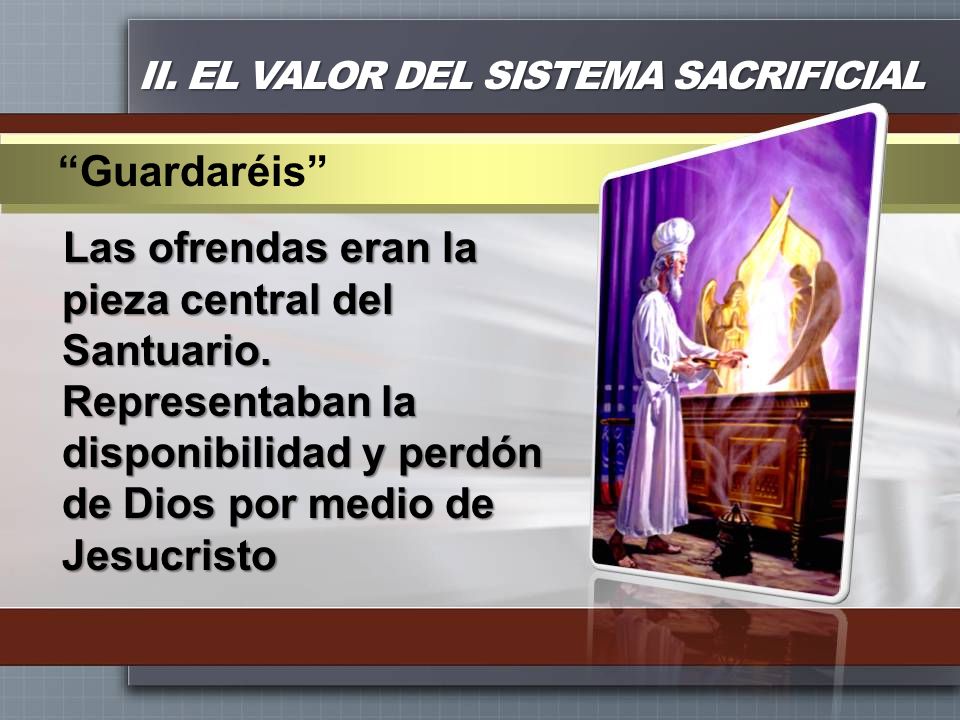 II. EL VALOR DEL SISTEMA SACRIFICIAL

“Guardaréis”

Las ofrendas eran la pieza central del Santuario. Representaban la disponibilidad y perdón de Dios por medio de Jesucristo